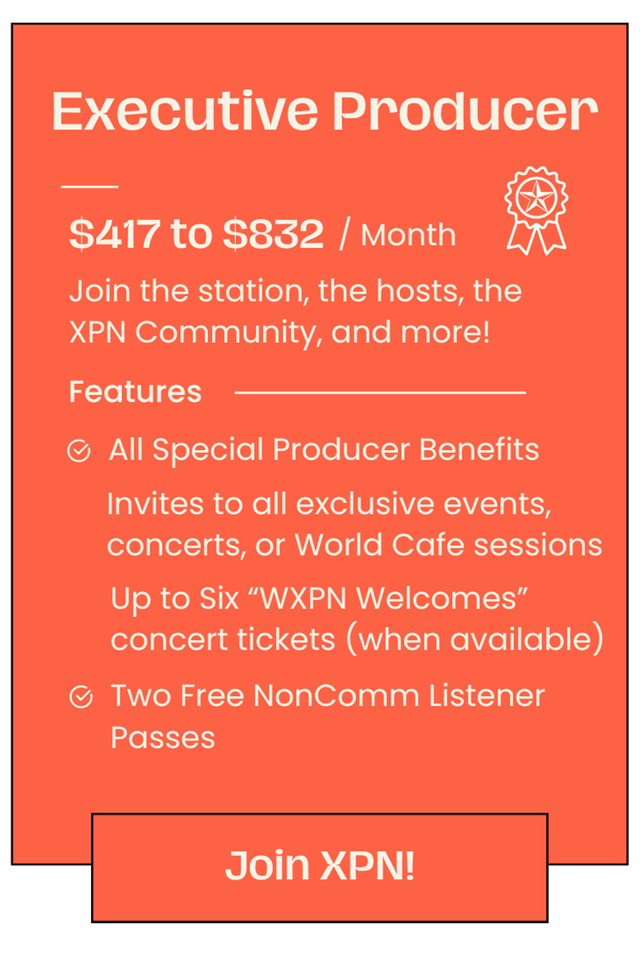 Executive Producer

$417 to $832 / Month

Join the station, the hosts, the XPN Community, and more!

Features

All Special Producer Benefits

Invites to all exclusive events, concerts, or World Cafe sessions

Up to Six “WXPN Welcomes” concert tickets (when available)

Two Free NonComm Listener Passes

Join XPN!